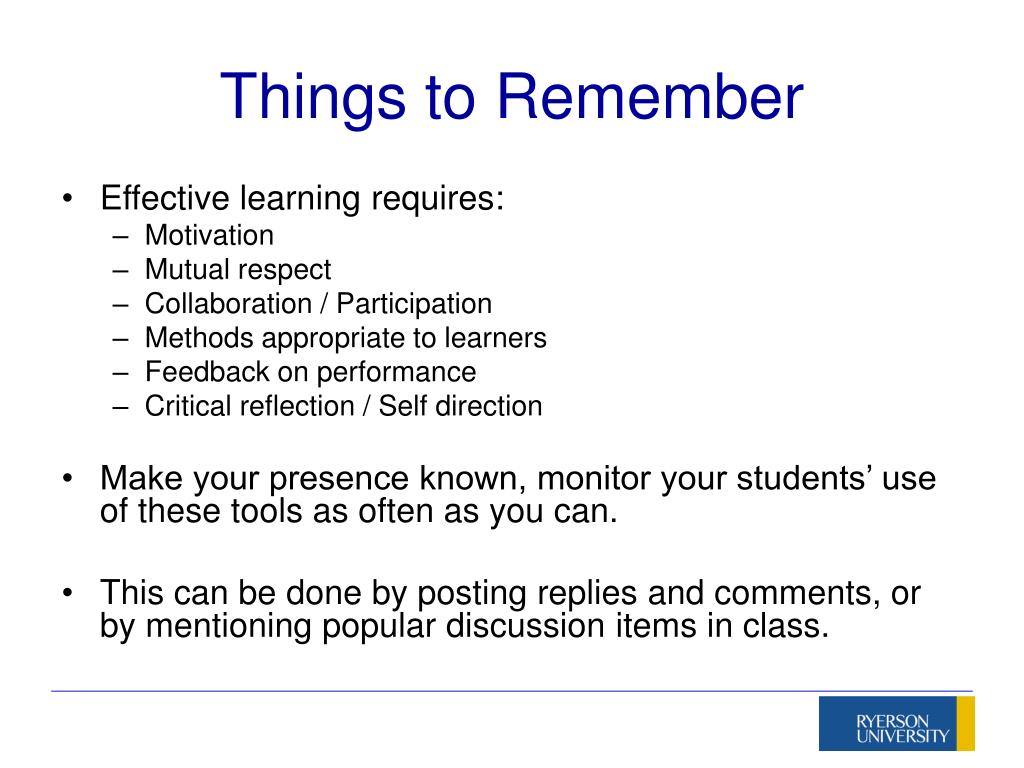 Things to Remember

• Effective learning requires:
– Motivation
– Mutual respect
– Collaboration / Participation
– Methods appropriate to learners
– Feedback on performance
– Critical reflection / Self direction

• Make your presence known, monitor your students’ use of these tools as often as you can.

• This can be done by posting replies and comments, or by mentioning popular discussion items in class.

RYERSON UNIVERSITY